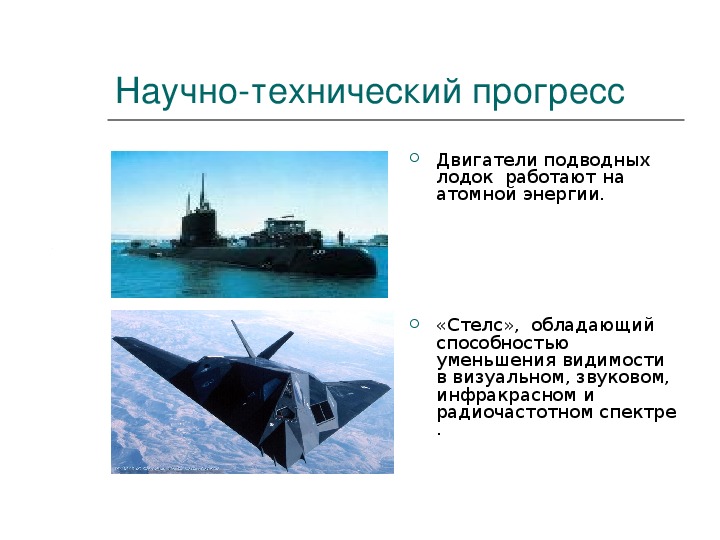 Научно-технический прогресс

Двигатели подводных лодок работают на атомной энергии.

«Стелс», обладающий способностью уменьшения видимости в визуальном, звуковом, инфракрасном и радиочастотном спектре .